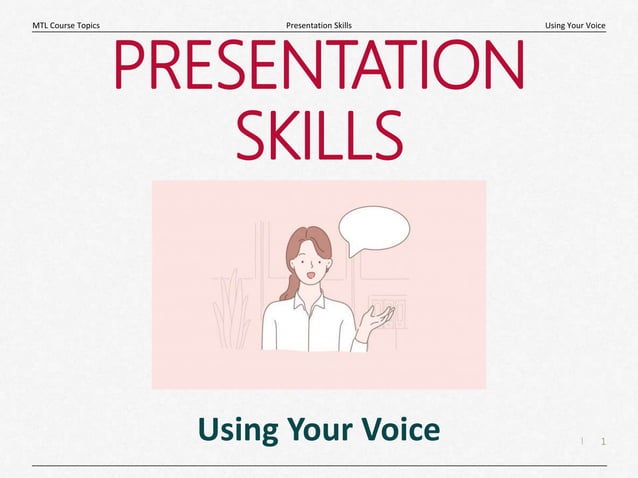 MTL Course Topics Presentation Skills Using Your Voice

PRESENTATION SKILLS

Using Your Voice

1